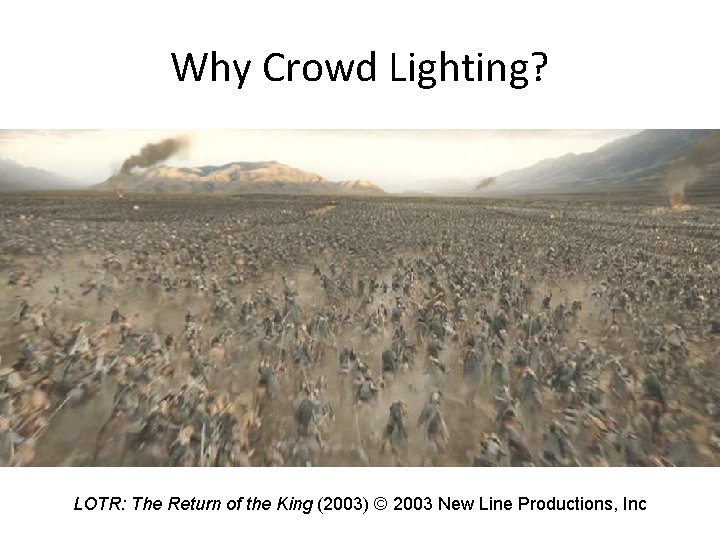 Why Crowd Lighting?

LOTR: The Return of the King (2003) © 2003 New Line Productions, Inc